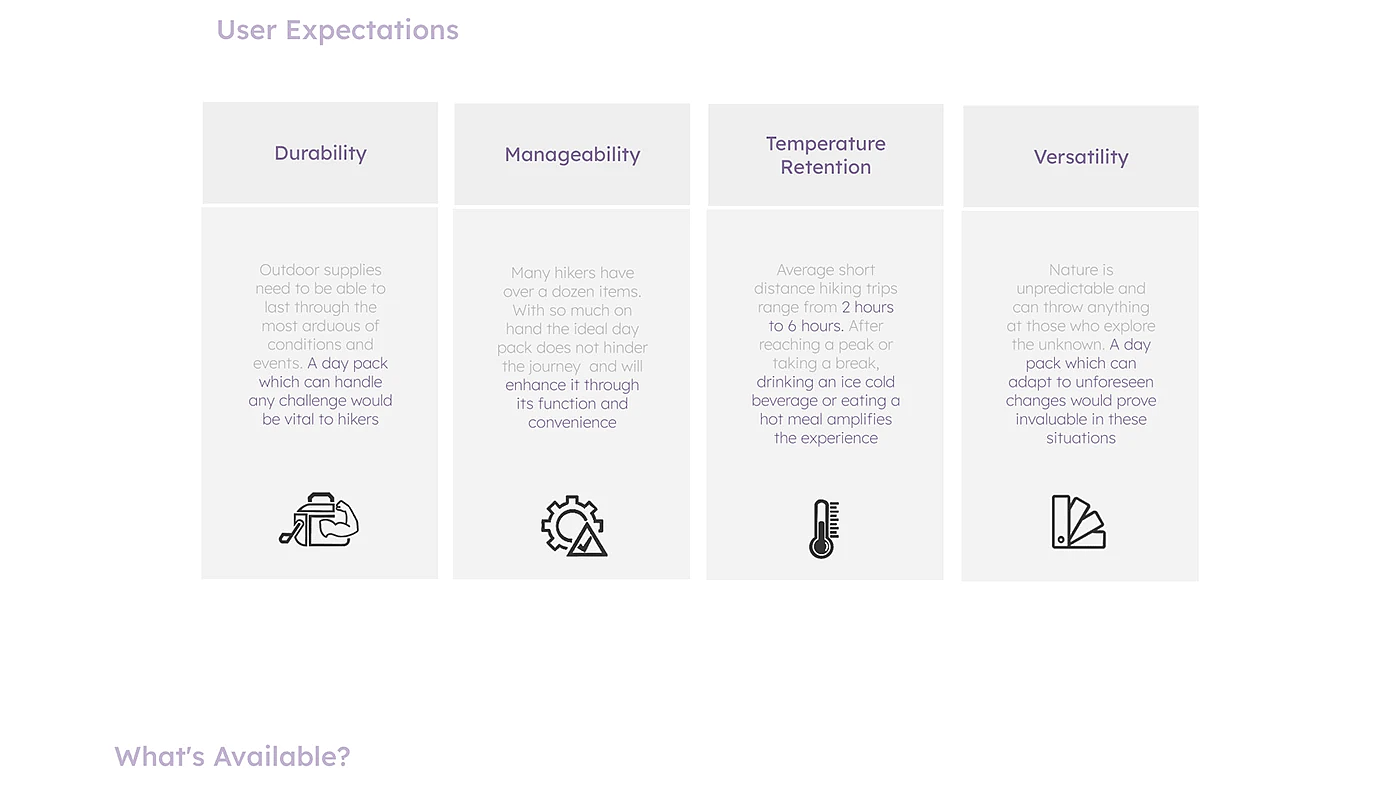 User Expectations

Durability

Outdoor supplies need to be able to last through the most arduous of conditions and events. A day pack which can handle any challenge would be vital to hikers

Manageability

Many hikers have over a dozen items. With so much on hand the ideal day pack does not hinder the journey and will enhance it through its function and convenience

Temperature Retention

Average short distance hiking trips range from 2 hours to 6 hours. After reaching a peak or taking a break, drinking an ice cold beverage or eating a hot meal amplifies the experience

Versatility

Nature is unpredictable and can throw anything at those who explore the unknown. A day pack which can adapt to unforeseen changes would prove invaluable in these situations

What's Available?